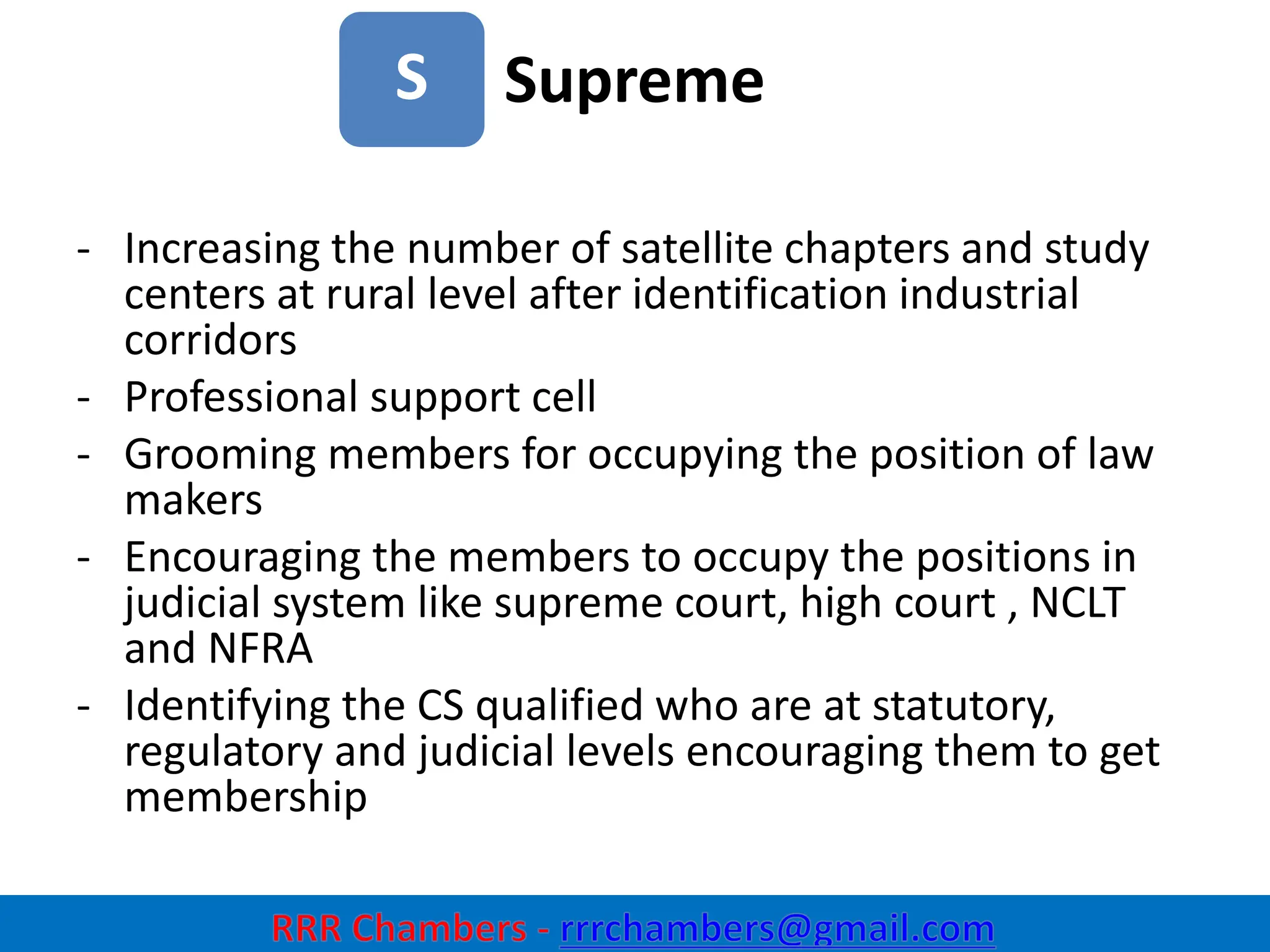 S Supreme

- Increasing the number of satellite chapters and study centers at rural level after identification industrial corridors
- Professional support cell
- Grooming members for occupying the position of law makers
- Encouraging the members to occupy the positions in judicial system like supreme court, high court , NCLT and NFRA
- Identifying the CS qualified who are at statutory, regulatory and judicial levels encouraging them to get membership

RRR Chambers - rrrchambers@gmail.com